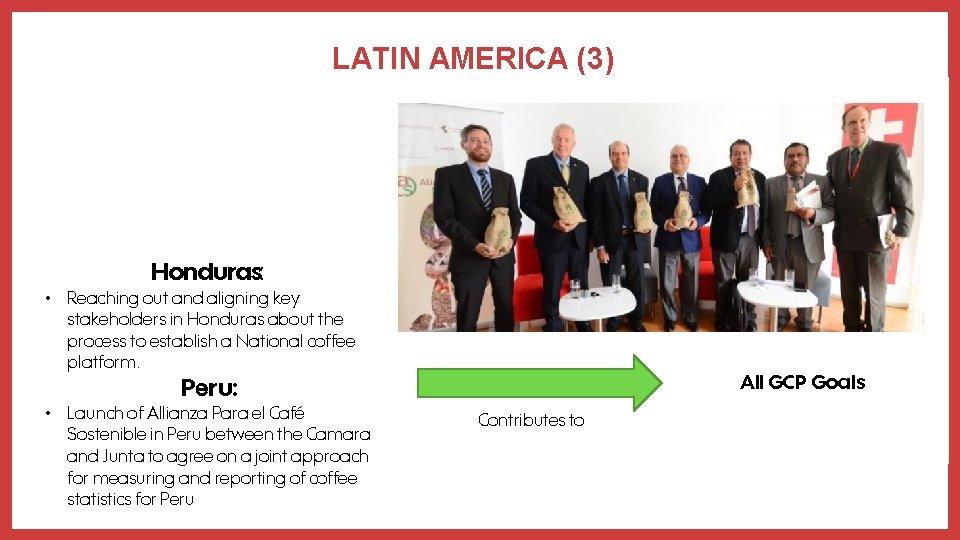 LATIN AMERICA (3)

Honduras:

• Reaching out and aligning key stakeholders in Honduras about the process to establish a National coffee platform.

Peru:

• Launch of Allianza Para el Café Sostenible in Peru between the Camara and Junta to agree on a joint approach for measuring and reporting of coffee statistics for Peru

Contributes to

All GCP Goals